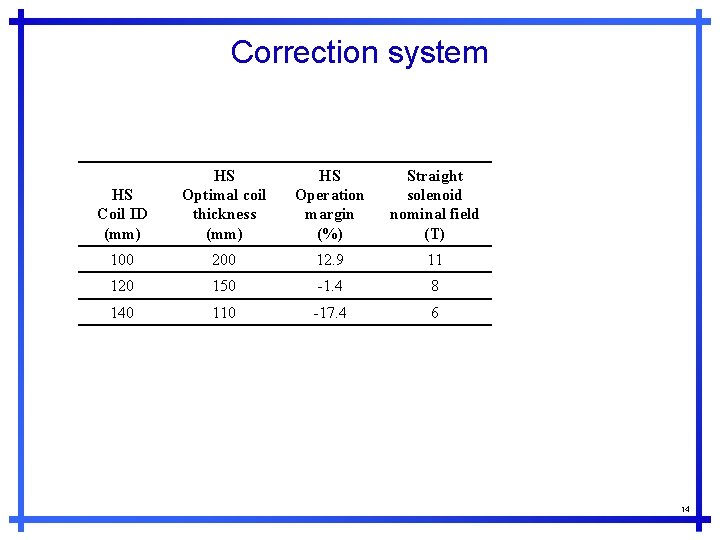 Correction system

| HS Coil ID (mm) | HS Optimal coil thickness (mm) | HS Operation margin (%) | Straight solenoid nominal field (T) |
|---|---|---|---|
| 100 | 200 | 12.9 | 11 |
| 120 | 150 | -1.4 | 8 |
| 140 | 110 | -17.4 | 6 |

14